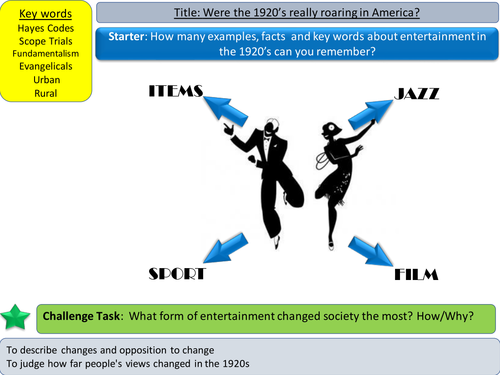 Key words
Hayes Codes
Scope Trials
Fundamentalism
Evangelicals
Urban
Rural

Title: Were the 1920's really roaring in America?

Starter: How many examples, facts and key words about entertainment in the 1920's can you remember?

ITEMS

JAZZ

SPORT

FILM

Challenge Task: What form of entertainment changed society the most? How/Why?

To describe changes and opposition to change
To judge how far people's views changed in the 1920s